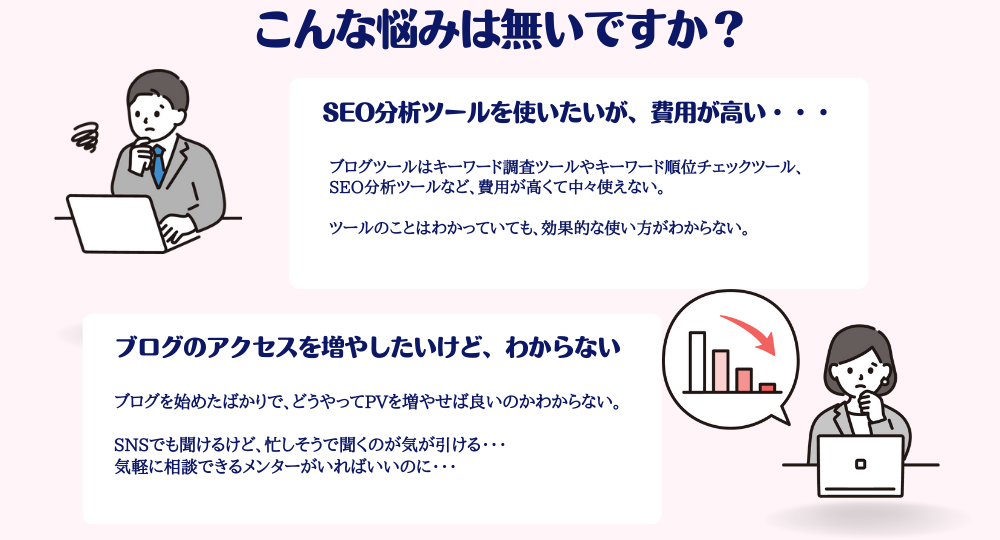 こんな悩みは無いですか？

SEO分析ツールを使いたいが、費用が高い・・・

ブログツールはキーワード調査ツールやキーワード順位チェックツール、SEO分析ツールなど、費用が高くて中々使えない。

ツールのことはわかっていても、効果的な使い方がわからない。

ブログのアクセスを増やしたいけど、わからない

ブログを始めたばかりで、どうやってPVを増やせば良いのかわからない。

SNSでも聞けるけど、忙しそうで聞くのが気が引ける・・・
気軽に相談できるメンターがいればいいのに・・・